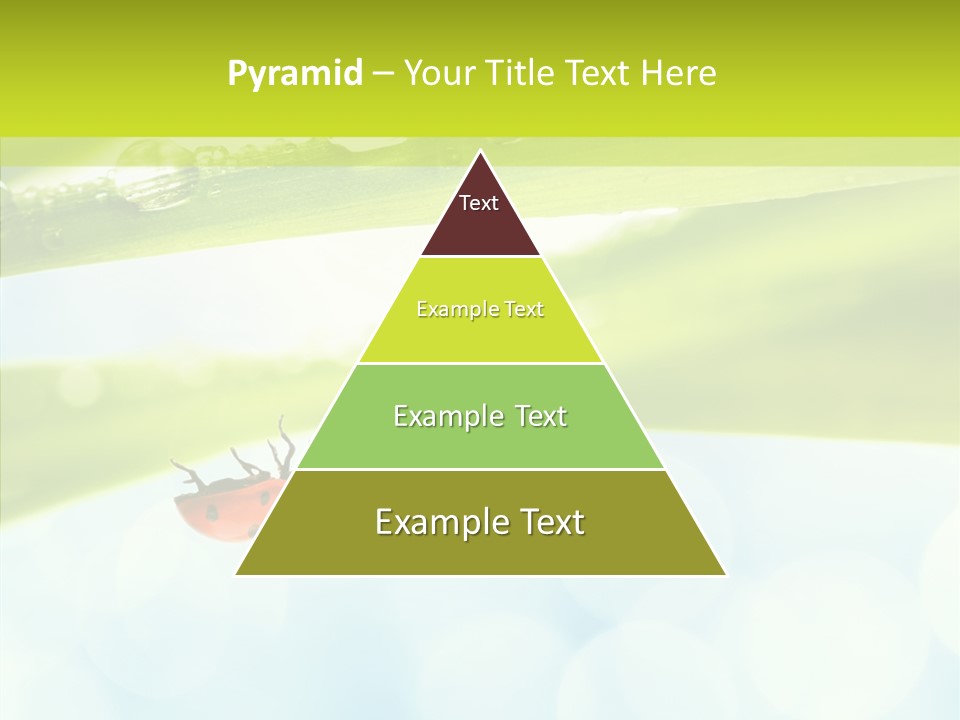 Pyramid – Your Title Text Here

Text

Example Text

Example Text

Example Text